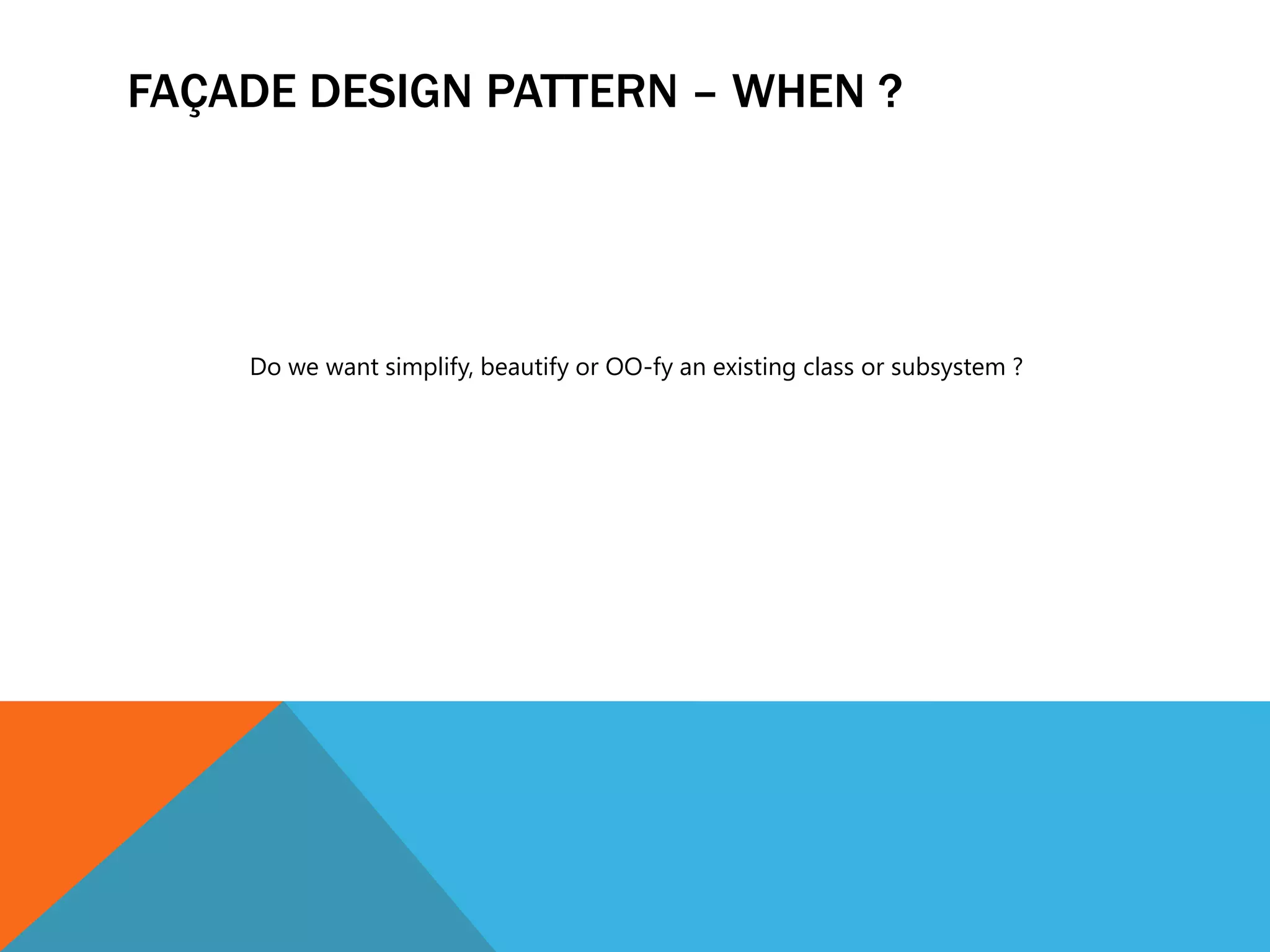 FAÇADE DESIGN PATTERN – WHEN ?

Do we want simplify, beautify or OO-fy an existing class or subsystem ?